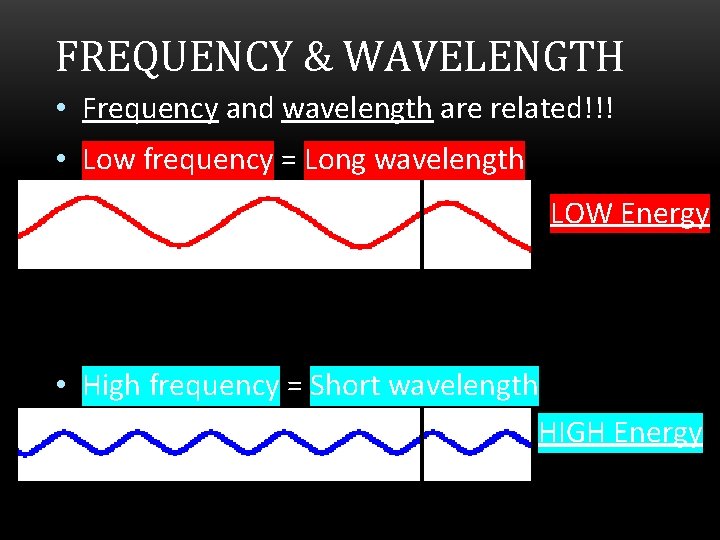 FREQUENCY & WAVELENGTH

• Frequency and wavelength are related!!!

• Low frequency = Long wavelength

LOW Energy

• High frequency = Short wavelength

HIGH Energy